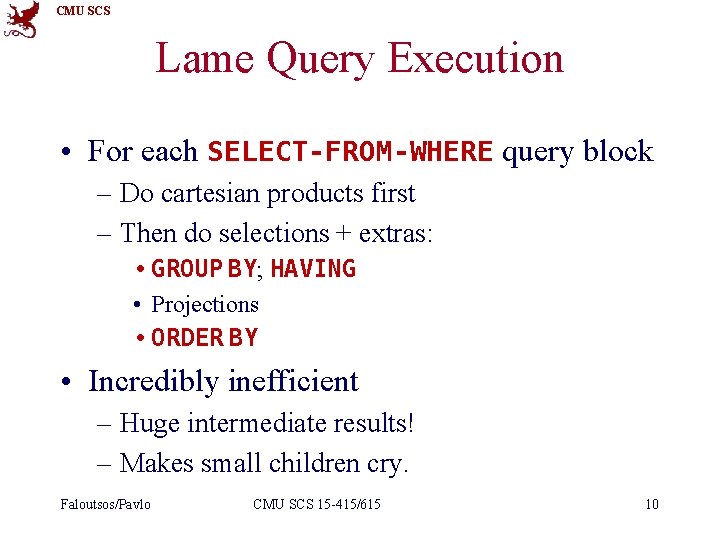 CMU SCS

Lame Query Execution

• For each SELECT-FROM-WHERE query block
– Do cartesian products first
– Then do selections + extras:
• GROUP BY; HAVING
• Projections
• ORDER BY

• Incredibly inefficient
– Huge intermediate results!
– Makes small children cry.

Faloutsos/Pavlo CMU SCS 15-415/615 10